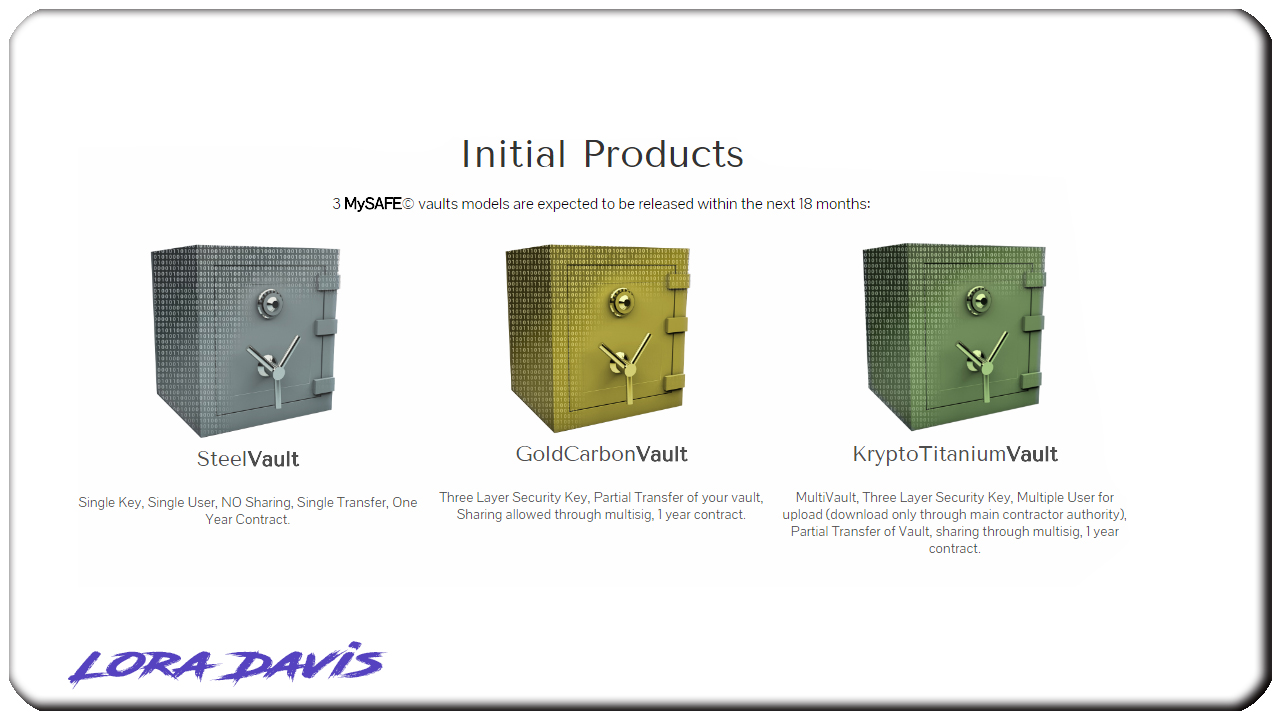 Initial Products

3 MySAFE© vaults models are expected to be released within the next 18 months:

SteelVault

Single Key, Single User, NO Sharing, Single Transfer, One Year Contract.

GoldCarbonVault

Three Layer Security Key, Partial Transfer of your vault, Sharing allowed through multisig, 1 year contract.

KryptoTitaniumVault

MultiVault, Three Layer Security Key, Multiple User for upload (download only through main contractor authority), Partial Transfer of Vault, sharing through multisig, 1 year contract.

LORA DAVIS